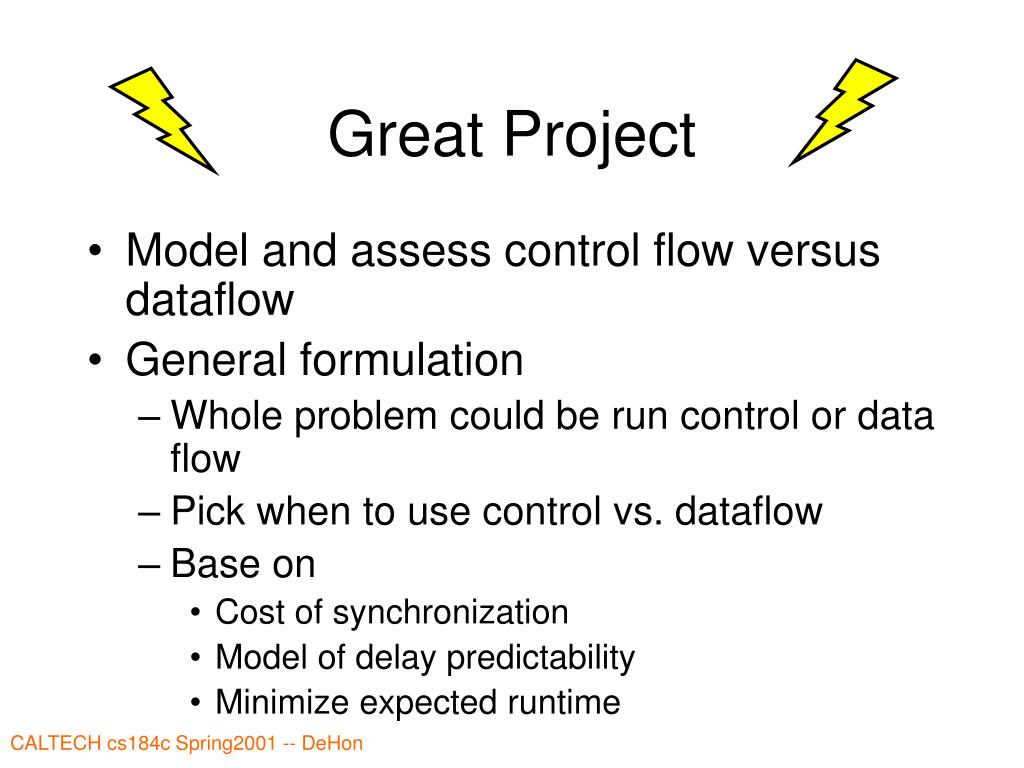 Great Project

• Model and assess control flow versus dataflow
• General formulation
– Whole problem could be run control or data flow
– Pick when to use control vs. dataflow
– Base on
• Cost of synchronization
• Model of delay predictability
• Minimize expected runtime

CALTECH cs184c Spring2001 -- DeHon